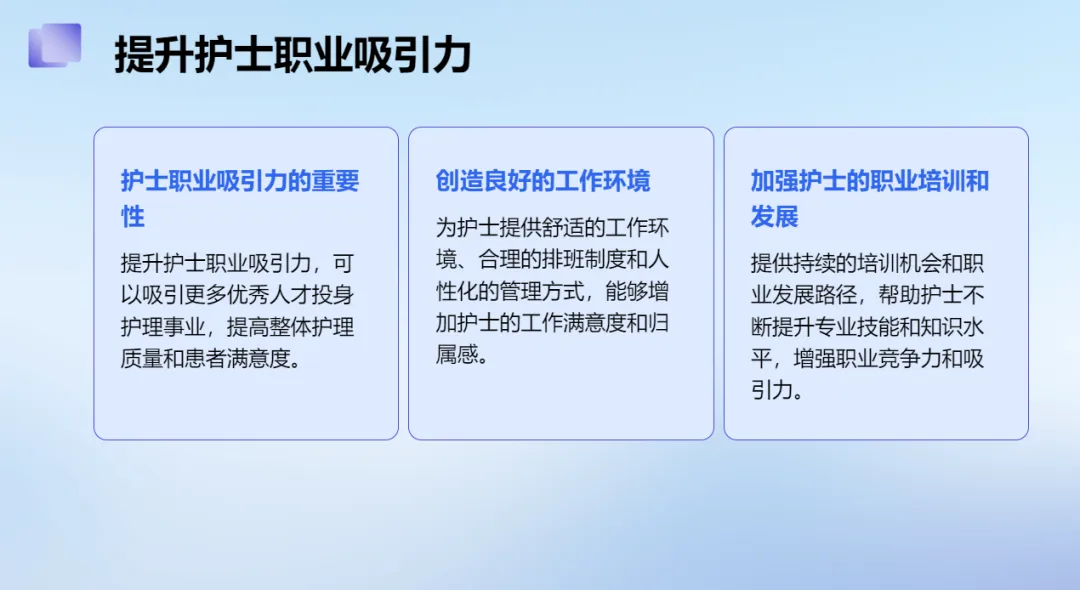 提升护士职业吸引力

护士职业吸引力的重要性

提升护士职业吸引力，可以吸引更多优秀人才投身护理事业，提高整体护理质量和患者满意度。

创造良好的工作环境

为护士提供舒适的工作环境、合理的排班制度和人性化的管理方式，能够增加护士的工作满意度和归属感。

加强护士的职业培训和发展

提供持续的培训机会和职业发展路径，帮助护士不断提升专业技能和知识水平，增强职业竞争力和吸引力。